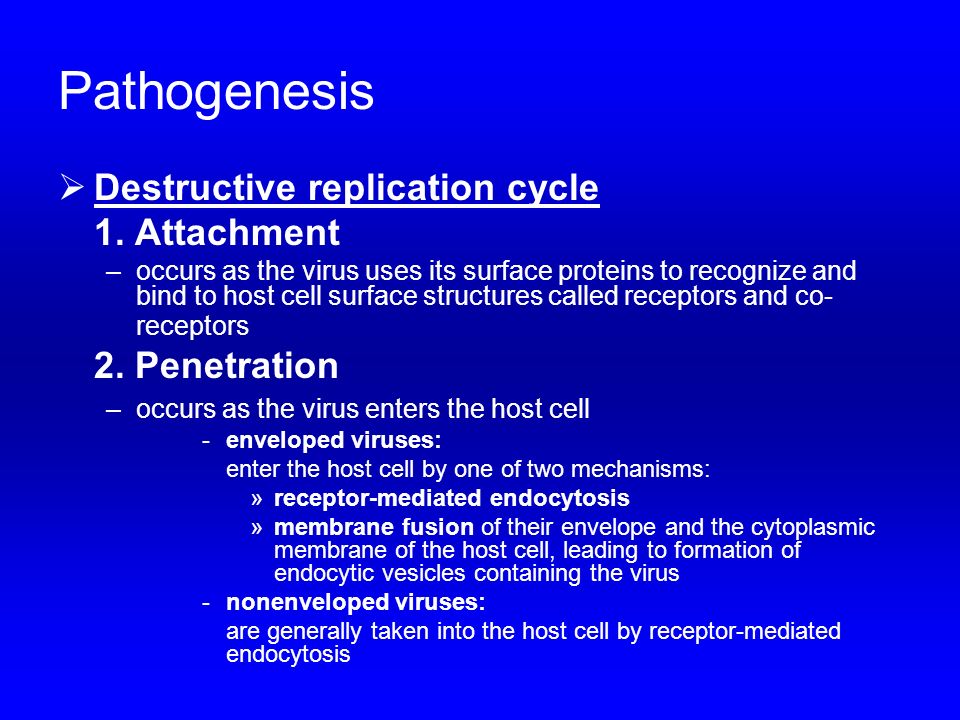 Pathogenesis

➢ Destructive replication cycle

1. Attachment

– occurs as the virus uses its surface proteins to recognize and bind to host cell surface structures called receptors and co-receptors

2. Penetration

– occurs as the virus enters the host cell

- enveloped viruses:

enter the host cell by one of two mechanisms:

» receptor-mediated endocytosis

» membrane fusion of their envelope and the cytoplasmic membrane of the host cell, leading to formation of endocytic vesicles containing the virus

- nonenveloped viruses:

are generally taken into the host cell by receptor-mediated endocytosis